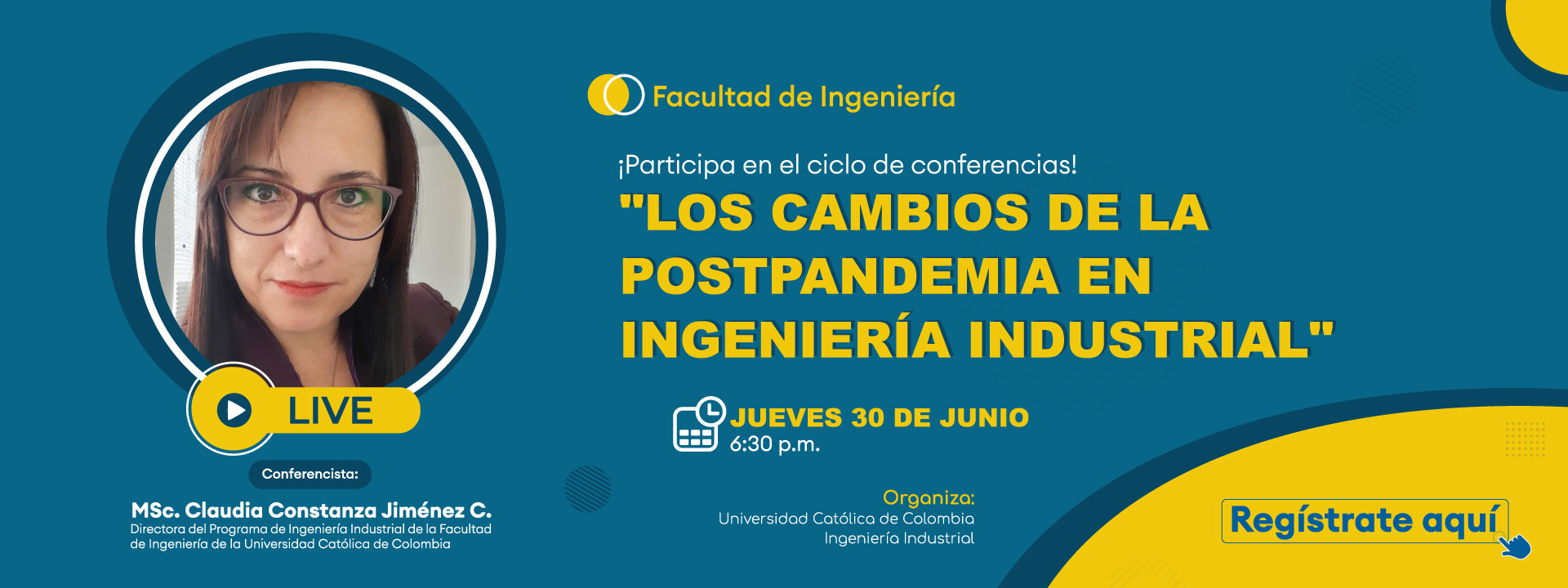 LIVE

Conferencista:

MSc. Claudia Constanza Jiménez C.
Directora del Programa de Ingeniería Industrial de la Facultad de Ingeniería de la Universidad Católica de Colombia

Facultad de Ingeniería

¡Participa en el ciclo de conferencias!
"LOS CAMBIOS DE LA POSTPANDEMIA EN INGENIERÍA INDUSTRIAL"

JUEVES 30 DE JUNIO
6:30 p.m.

Organiza:
Universidad Católica de Colombia
Ingeniería Industrial

Regístrate aquí